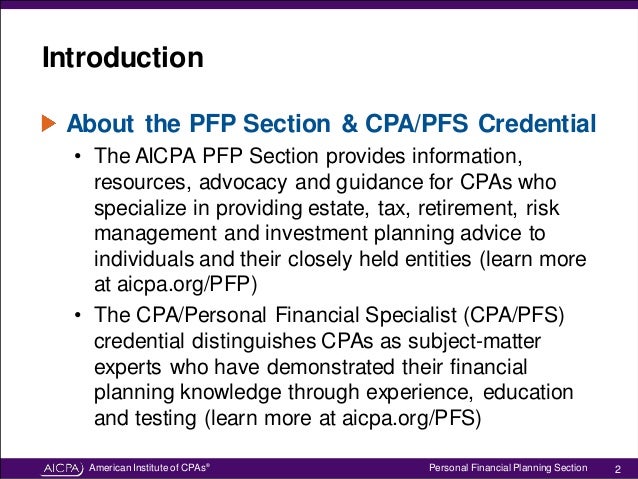 Introduction

About the PFP Section & CPA/PFS Credential

• The AICPA PFP Section provides information, resources, advocacy and guidance for CPAs who specialize in providing estate, tax, retirement, risk management and investment planning advice to individuals and their closely held entities (learn more at aicpa.org/PFP)

• The CPA/Personal Financial Specialist (CPA/PFS) credential distinguishes CPAs as subject-matter experts who have demonstrated their financial planning knowledge through experience, education and testing (learn more at aicpa.org/PFS)

AICPA American Institute of CPAs®

Personal Financial Planning Section

2